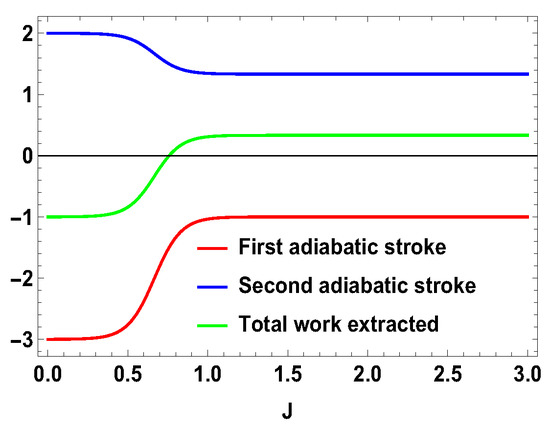 2
1
0
−1
−2
−3

First adiabatic stroke
Second adiabatic stroke
Total work extracted

0.0 0.5 1.0 1.5 2.0 2.5 3.0

J